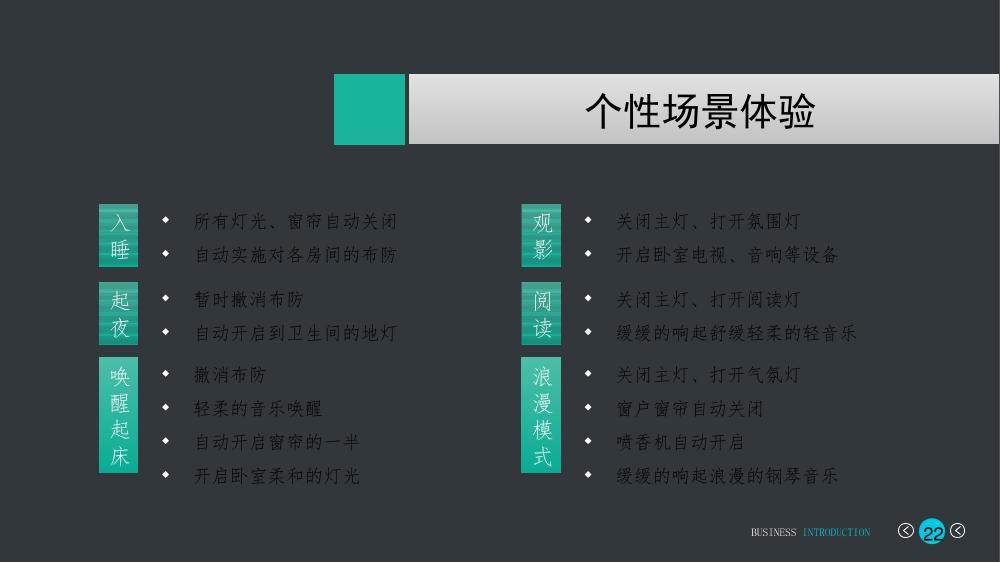 个性场景体验

入睡
◆ 所有灯光、窗帘自动关闭
◆ 自动实施对各房间的布防

起夜
◆ 暂时撤消布防
◆ 自动开启到卫生间的地灯

唤醒起床
◆ 撤消布防
◆ 轻柔的音乐唤醒
◆ 自动开启窗帘的一半
◆ 开启卧室柔和的灯光

观影
◆ 关闭主灯、打开氛围灯
◆ 开启卧室电视、音响等设备

阅读
◆ 关闭主灯、打开阅读灯
◆ 缓缓的响起舒缓轻柔的轻音乐

浪漫模式
◆ 关闭主灯、打开气氛灯
◆ 窗户窗帘自动关闭
◆ 喷香机自动开启
◆ 缓缓的响起浪漫的钢琴音乐

BUSINESS INTRODUCTION 22